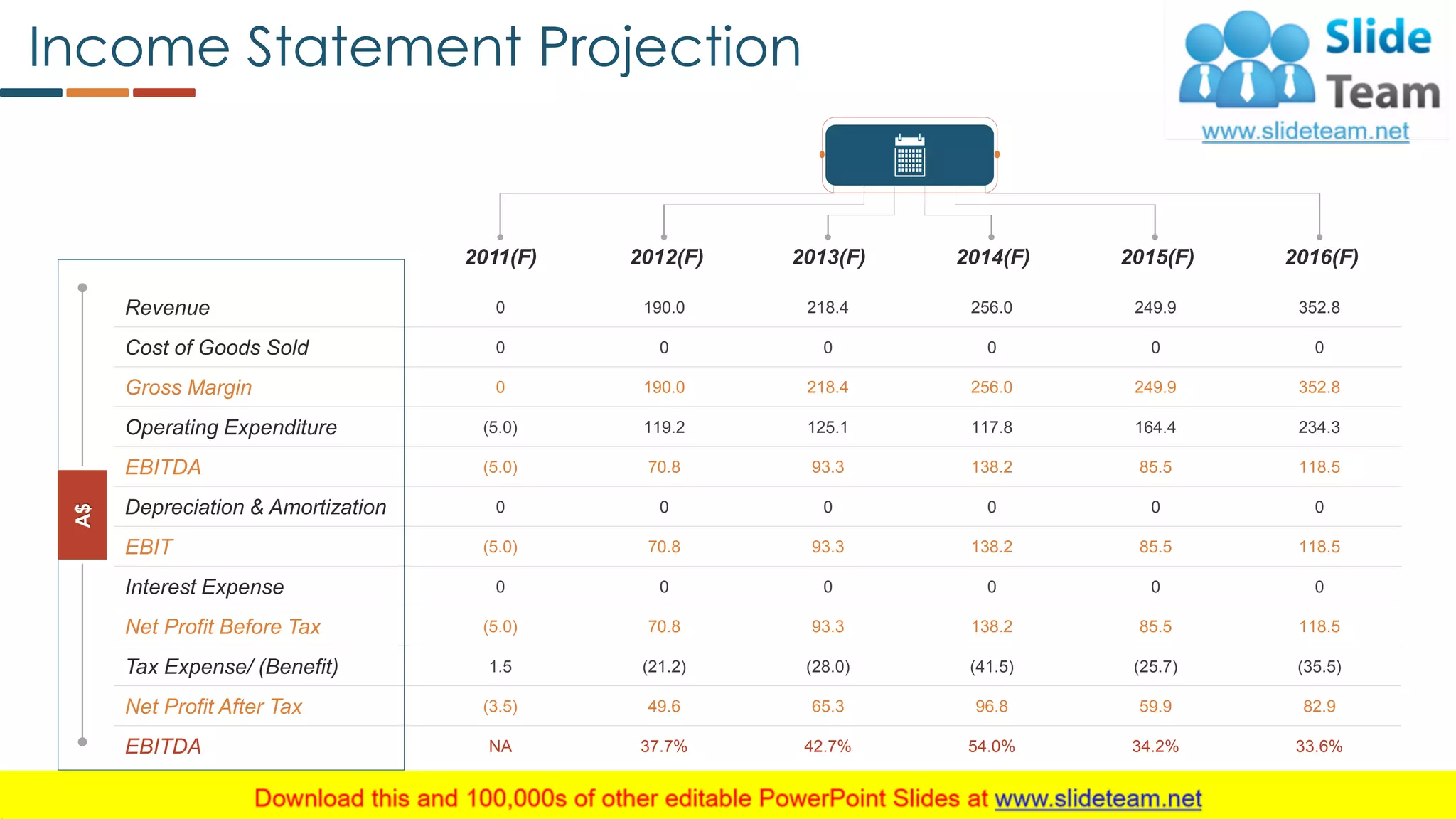 Income Statement Projection

Slide Team
www.slideteam.net

A$

| | 2011(F) | 2012(F) | 2013(F) | 2014(F) | 2015(F) | 2016(F) |
|---|---|---|---|---|---|---|
| Revenue | 0 | 190.0 | 218.4 | 256.0 | 249.9 | 352.8 |
| Cost of Goods Sold | 0 | 0 | 0 | 0 | 0 | 0 |
| Gross Margin | 0 | 190.0 | 218.4 | 256.0 | 249.9 | 352.8 |
| Operating Expenditure | (5.0) | 119.2 | 125.1 | 117.8 | 164.4 | 234.3 |
| EBITDA | (5.0) | 70.8 | 93.3 | 138.2 | 85.5 | 118.5 |
| Depreciation & Amortization | 0 | 0 | 0 | 0 | 0 | 0 |
| EBIT | (5.0) | 70.8 | 93.3 | 138.2 | 85.5 | 118.5 |
| Interest Expense | 0 | 0 | 0 | 0 | 0 | 0 |
| Net Profit Before Tax | (5.0) | 70.8 | 93.3 | 138.2 | 85.5 | 118.5 |
| Tax Expense/ (Benefit) | 1.5 | (21.2) | (28.0) | (41.5) | (25.7) | (35.5) |
| Net Profit After Tax | (3.5) | 49.6 | 65.3 | 96.8 | 59.9 | 82.9 |
| EBITDA | NA | 37.7% | 42.7% | 54.0% | 34.2% | 33.6% |

Download this and 100,000s of other editable PowerPoint Slides at www.slideteam.net